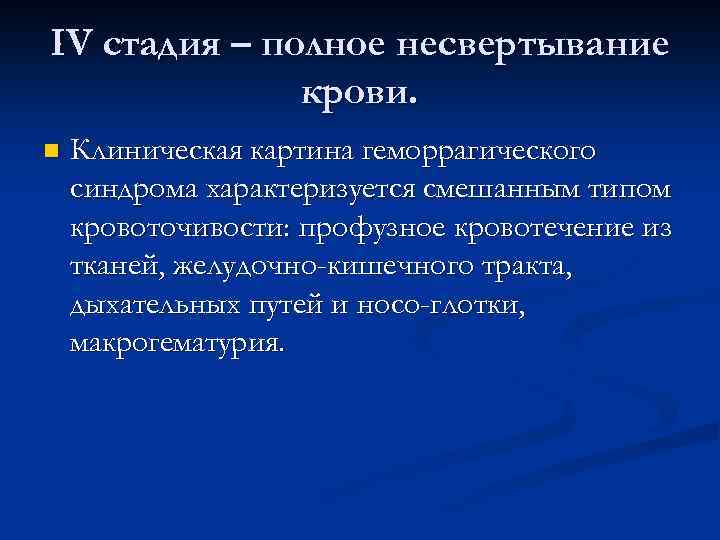 IV стадия – полное несвертывание крови.

Клиническая картина геморрагического синдрома характеризуется смешанным типом кровоточивости: профузное кровотечение из тканей, желудочно-кишечного тракта, дыхательных путей и носо-глотки, макрогематурия.